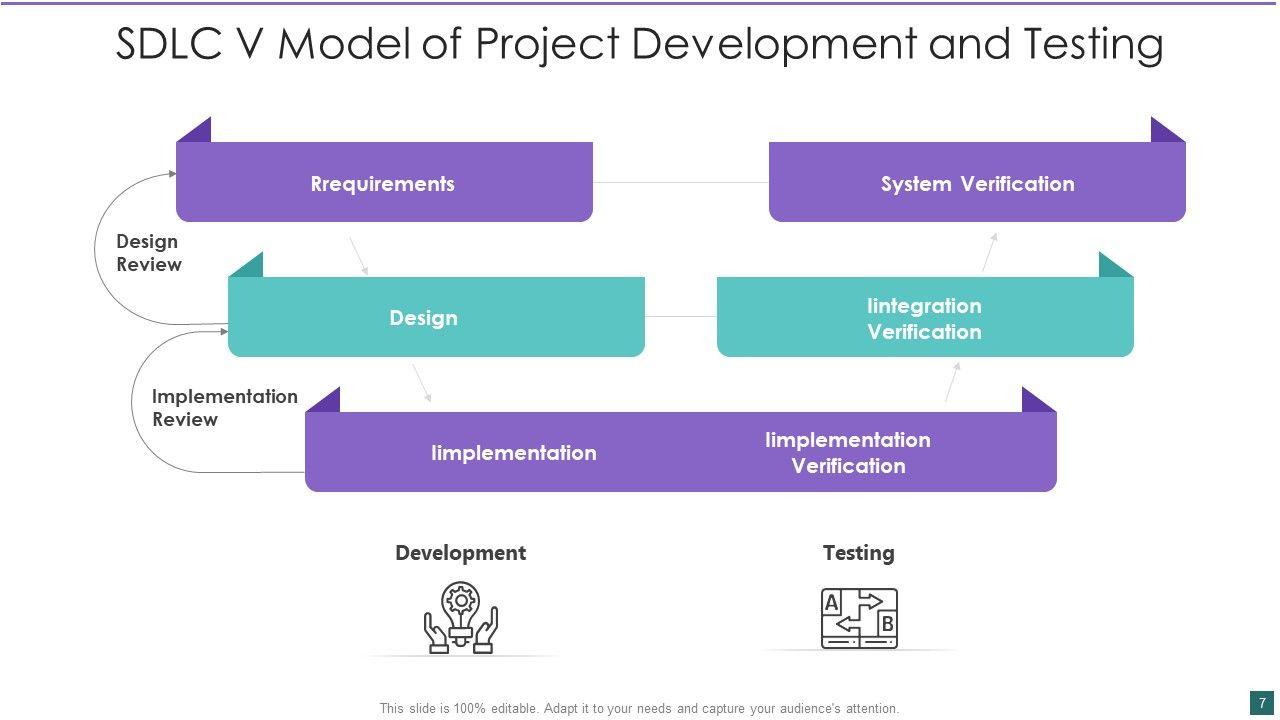 SDLC V Model of Project Development and Testing

Rrequirements

System Verification

Design Review

Design

Iintegration Verification

Implementation Review

Iimplementation

Iimplementation Verification

Development

Testing

A

B

This slide is 100% editable. Adapt it to your needs and capture your audience's attention.

7